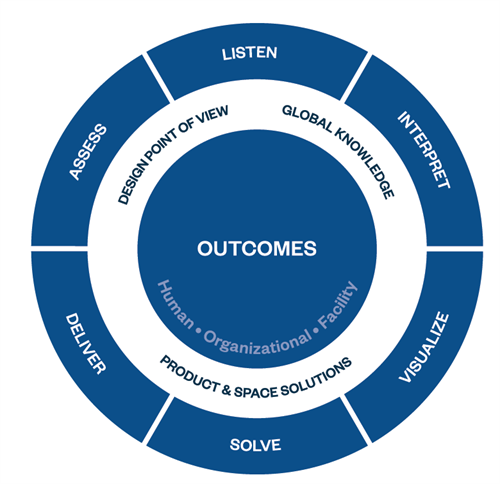 LISTEN
INTERPRET
VISUALIZE
SOLVE
DELIVER
ASSESS

DESIGN POINT OF VIEW
GLOBAL KNOWLEDGE
PRODUCT & SPACE SOLUTIONS

OUTCOMES
Human • Organizational • Facility